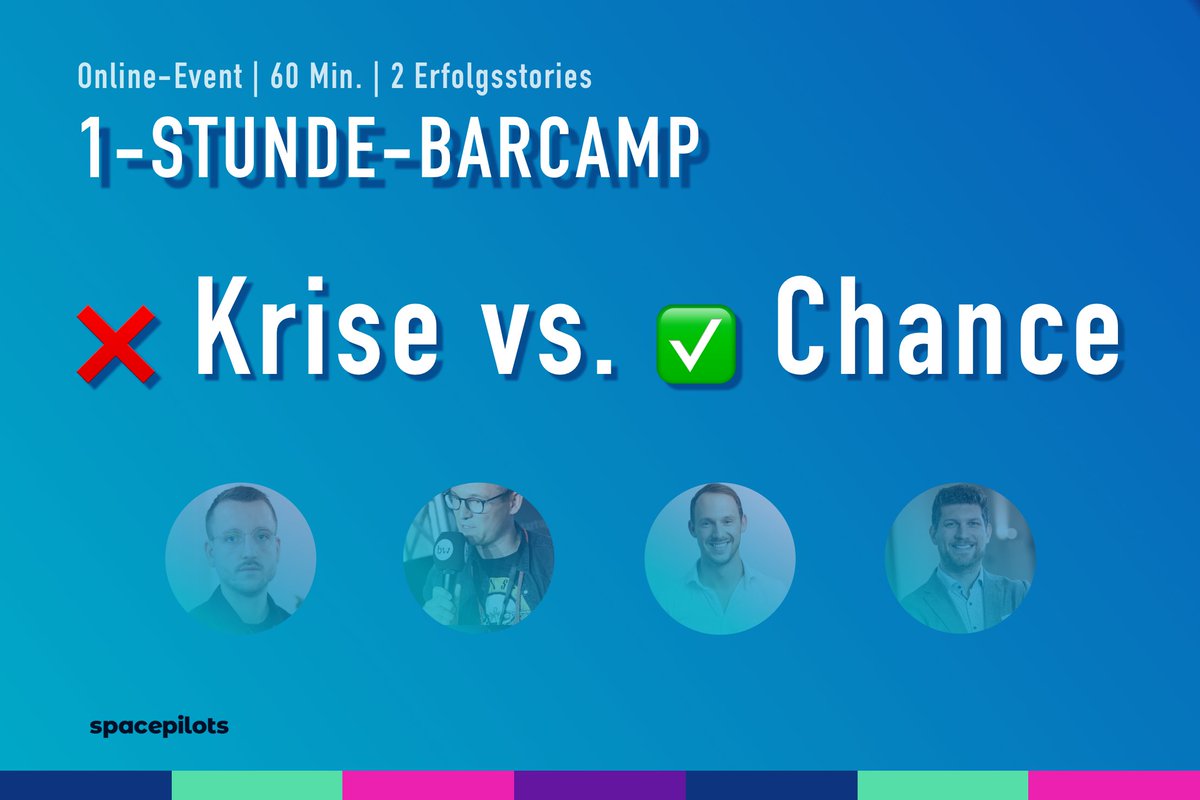 Online-Event | 60 Min. | 2 Erfolgsstories

1-STUNDE-BARCAMP

❌ Krise vs. ✅ Chance

spacepilots